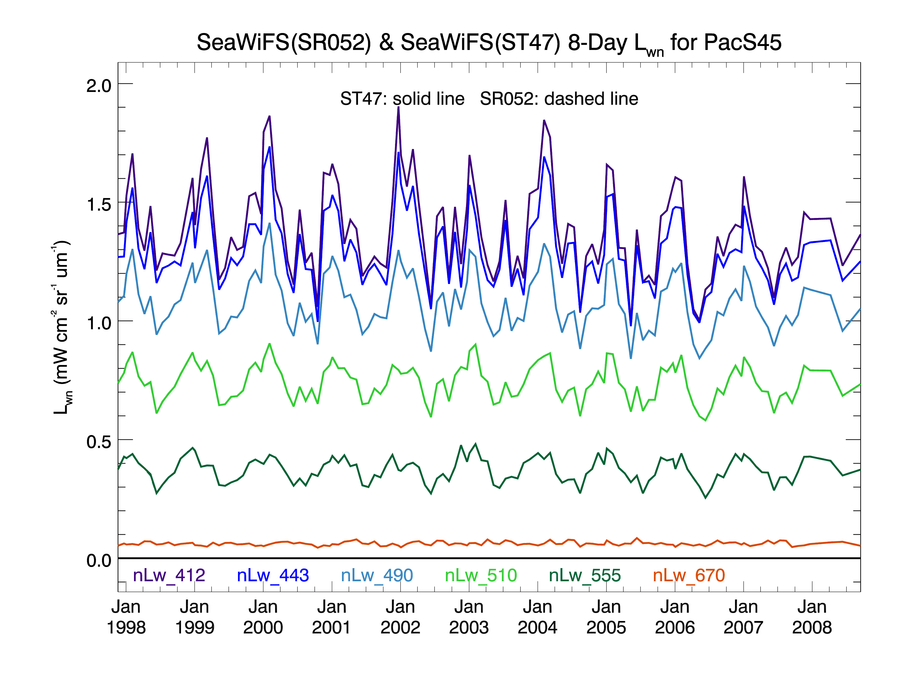 SeaWiFS(SR052) & SeaWiFS(ST47) 8-Day $L_{wn}$ for PacS45

ST47: solid line   SR052: dashed line

$L_{wn}$ (mW cm$^{-2}$ sr$^{-1}$ um$^{-1}$)

2.0
1.5
1.0
0.5
0.0

nLw_412   nLw_443   nLw_490   nLw_510   nLw_555   nLw_670

Jan 1998   Jan 1999   Jan 2000   Jan 2001   Jan 2002   Jan 2003   Jan 2004   Jan 2005   Jan 2006   Jan 2007   Jan 2008